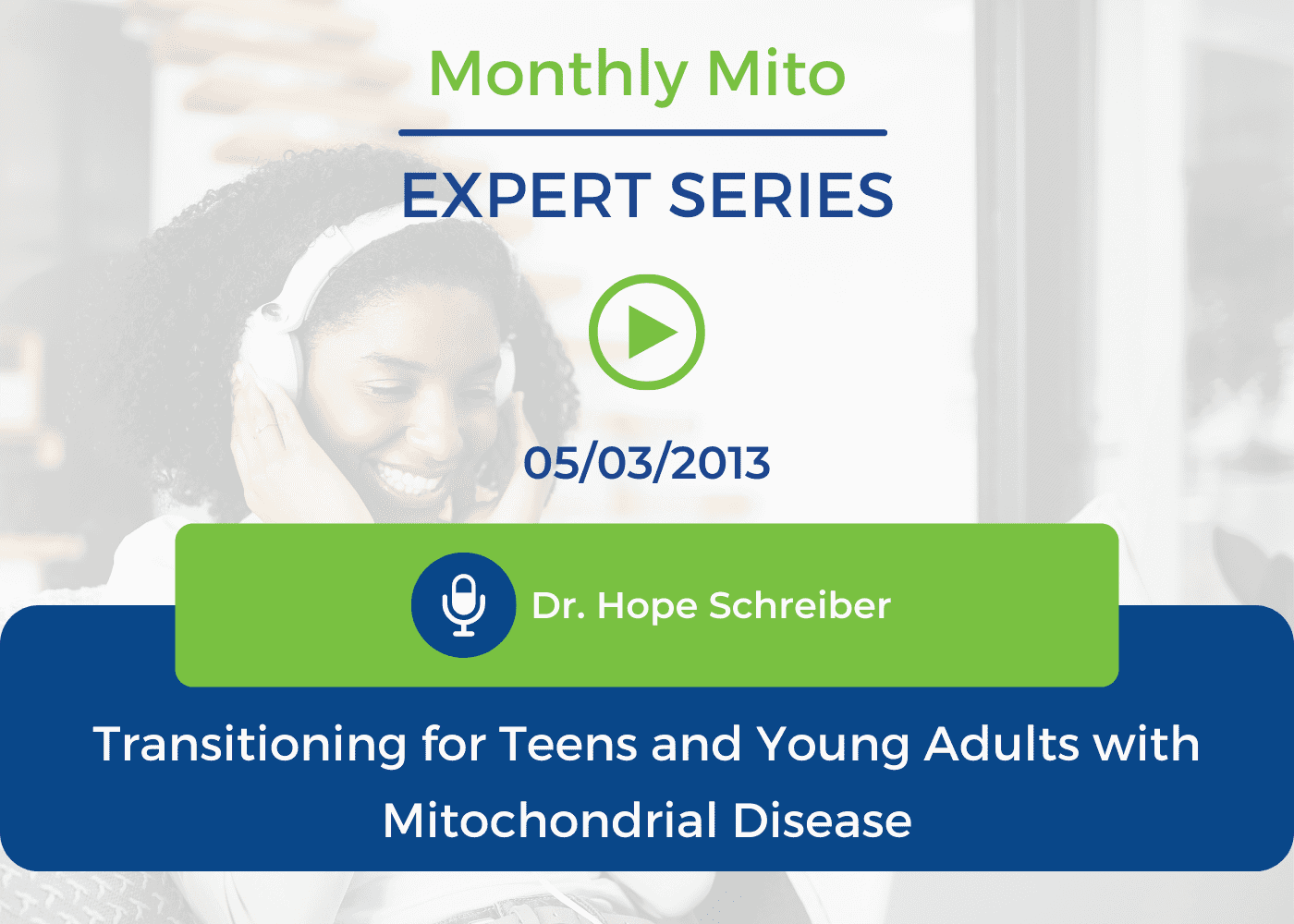 Monthly Mito

EXPERT SERIES

05/03/2013

Dr. Hope Schreiber

Transitioning for Teens and Young Adults with Mitochondrial Disease